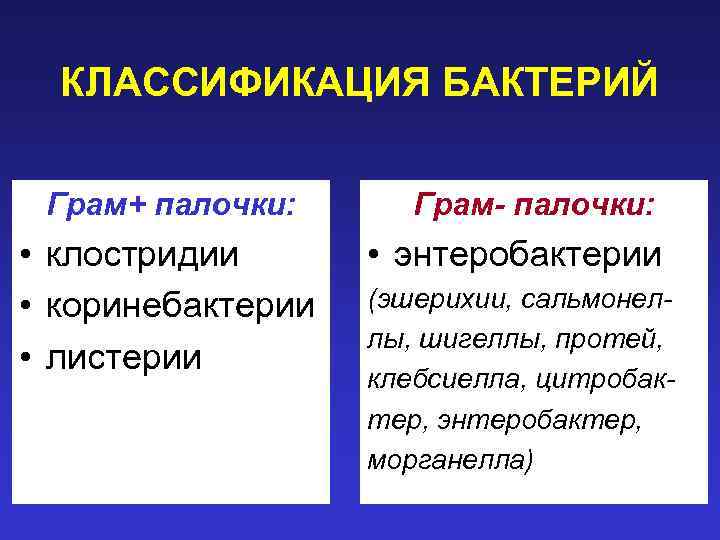 КЛАССИФИКАЦИЯ БАКТЕРИЙ

Грам+ палочки:
• клостридии
• коринебактерии
• листерии

Грам- палочки:
• энтеробактерии
(эшерихии, сальмонеллы, шигеллы, протей, клебсиелла, цитробактер, энтеробактер, морганелла)